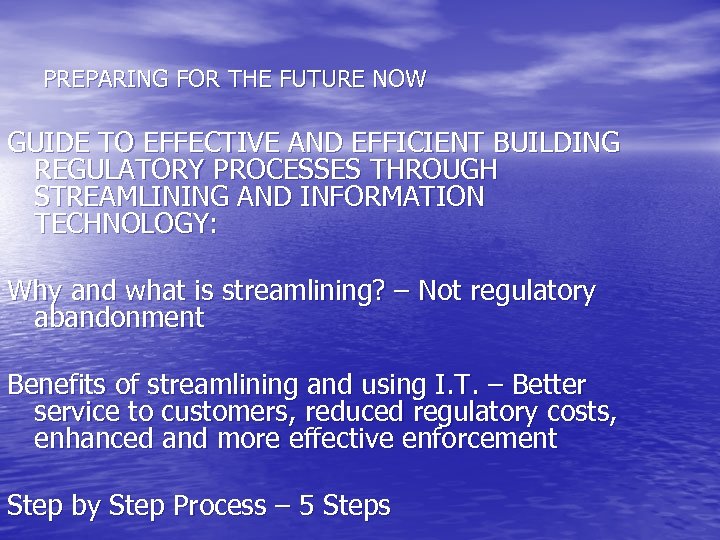 PREPARING FOR THE FUTURE NOW

GUIDE TO EFFECTIVE AND EFFICIENT BUILDING REGULATORY PROCESSES THROUGH STREAMLINING AND INFORMATION TECHNOLOGY:

Why and what is streamlining? – Not regulatory abandonment

Benefits of streamlining and using I.T. – Better service to customers, reduced regulatory costs, enhanced and more effective enforcement

Step by Step Process – 5 Steps